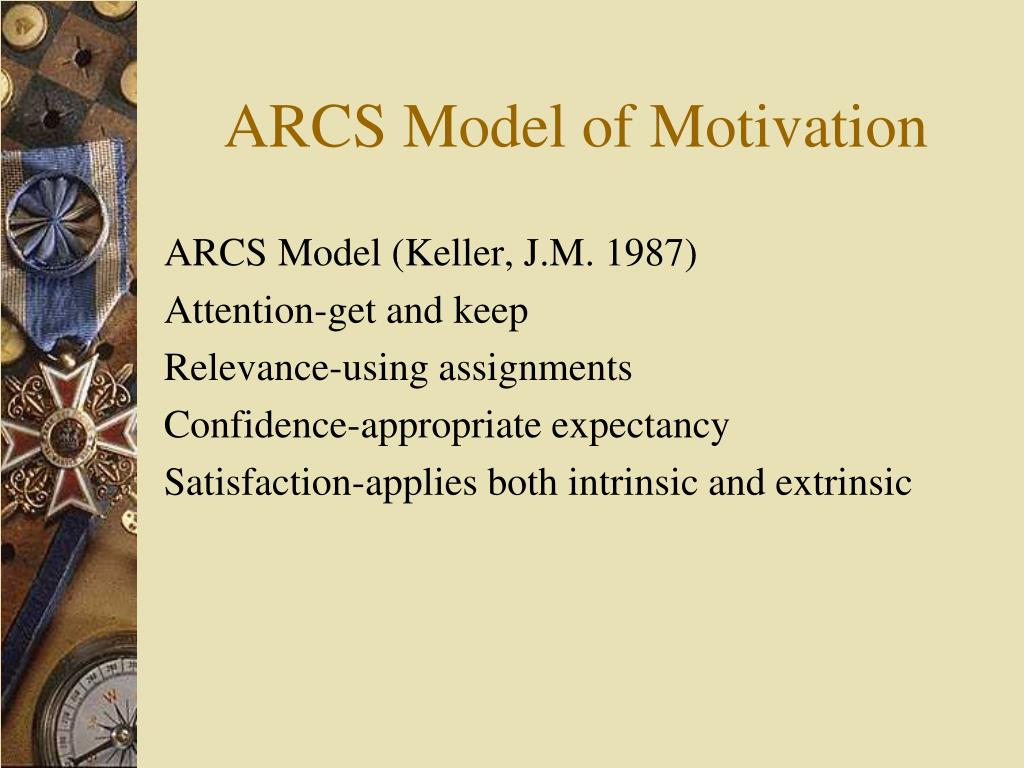 ARCS Model of Motivation

ARCS Model (Keller, J.M. 1987)
Attention-get and keep
Relevance-using assignments
Confidence-appropriate expectancy
Satisfaction-applies both intrinsic and extrinsic